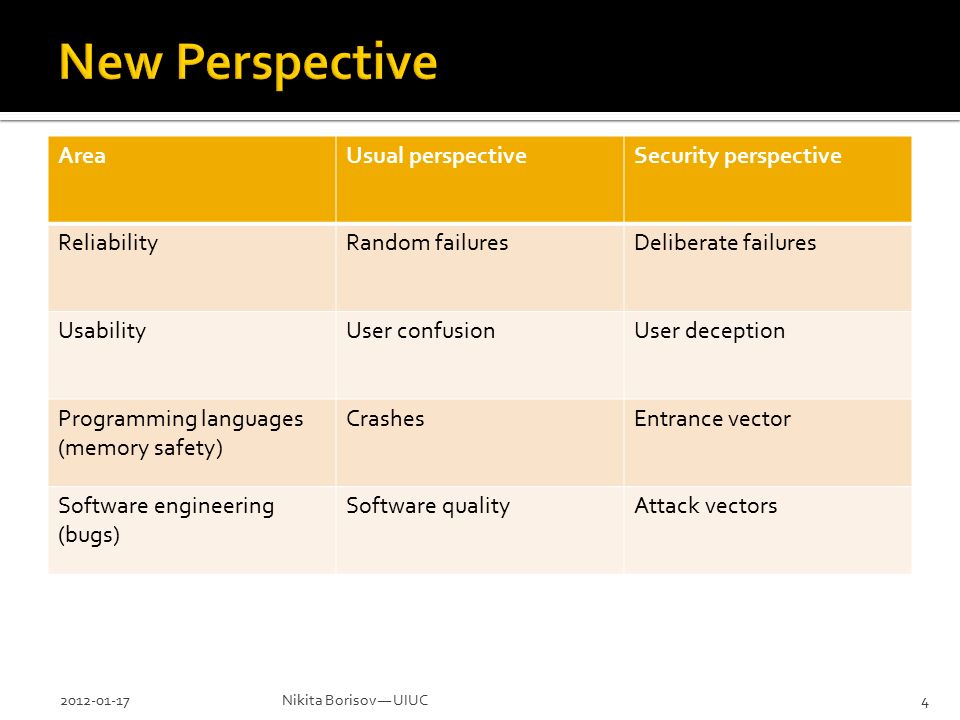 New Perspective

| Area | Usual perspective | Security perspective |
|---|---|---|
| Reliability | Random failures | Deliberate failures |
| Usability | User confusion | User deception |
| Programming languages (memory safety) | Crashes | Entrance vector |
| Software engineering (bugs) | Software quality | Attack vectors |

2012-01-17

Nikita Borisov — UIUC

4